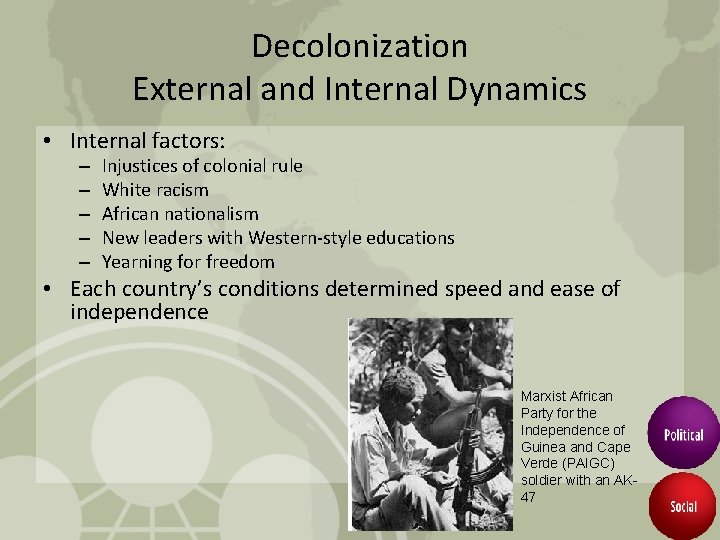 Decolonization
External and Internal Dynamics

• Internal factors:
– Injustices of colonial rule
– White racism
– African nationalism
– New leaders with Western-style educations
– Yearning for freedom
• Each country's conditions determined speed and ease of independence

Marxist African Party for the Independence of Guinea and Cape Verde (PAIGC) soldier with an AK-47

Political

Social